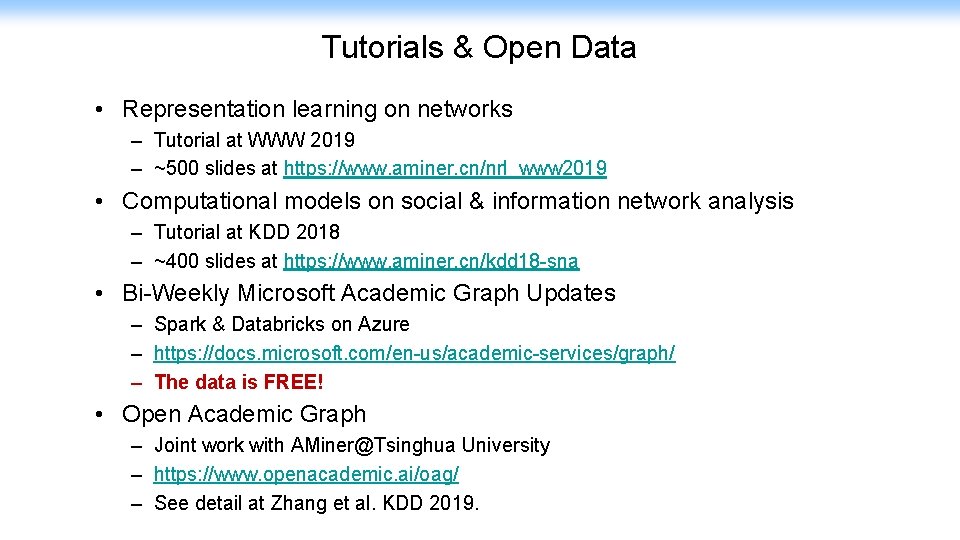 Tutorials & Open Data

• Representation learning on networks
– Tutorial at WWW 2019
– ~500 slides at https://www.aminer.cn/nrl_www2019

• Computational models on social & information network analysis
– Tutorial at KDD 2018
– ~400 slides at https://www.aminer.cn/kdd18-sna

• Bi-Weekly Microsoft Academic Graph Updates
– Spark & Databricks on Azure
– https://docs.microsoft.com/en-us/academic-services/graph/
– The data is FREE!

• Open Academic Graph
– Joint work with AMiner@Tsinghua University
– https://www.openacademic.ai/oag/
– See detail at Zhang et al. KDD 2019.